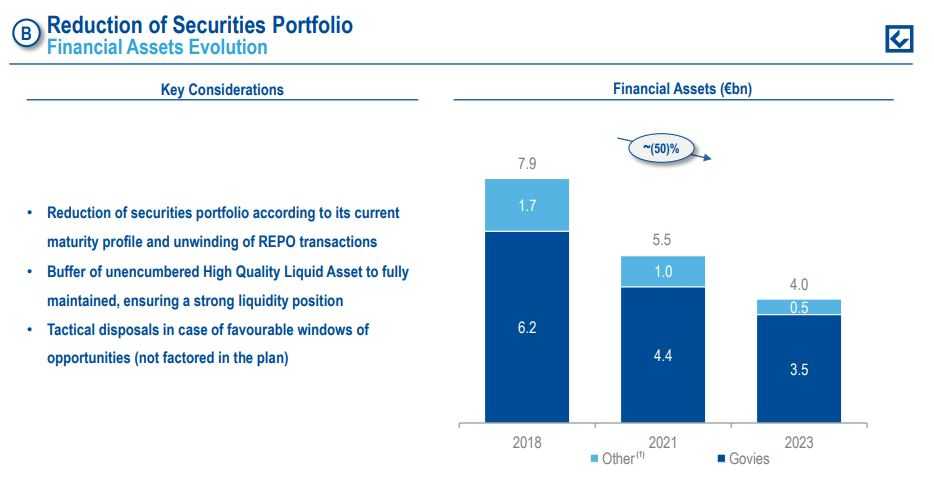 B Reduction of Securities Portfolio
Financial Assets Evolution

Key Considerations

• Reduction of securities portfolio according to its current maturity profile and unwinding of REPO transactions
• Buffer of unencumbered High Quality Liquid Asset to fully maintained, ensuring a strong liquidity position
• Tactical disposals in case of favourable windows of opportunities (not factored in the plan)

Financial Assets (€bn)

~(50)%

7.9
1.7
6.2
5.5
1.0
4.4
4.0
0.5
3.5

2018
2021
2023

Other$^{(1)}$ Govies